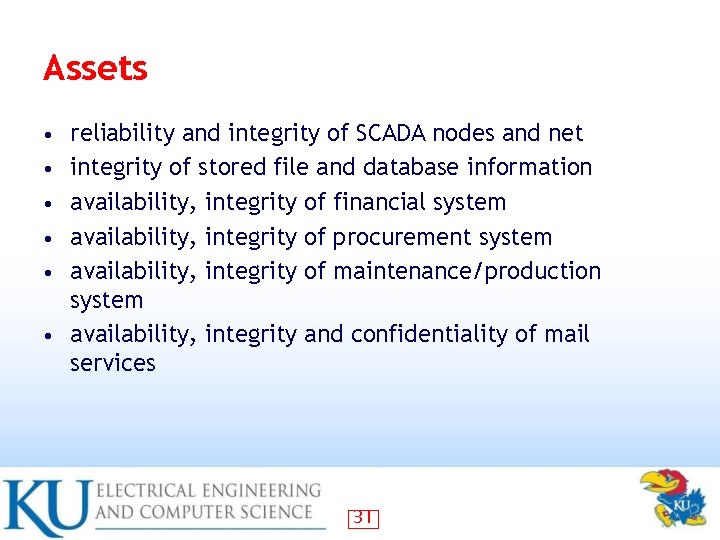 Assets

• reliability and integrity of SCADA nodes and net
• integrity of stored file and database information
• availability, integrity of financial system
• availability, integrity of procurement system
• availability, integrity of maintenance/production system
• availability, integrity and confidentiality of mail services

KU ELECTRICAL ENGINEERING AND COMPUTER SCIENCE

31

KU